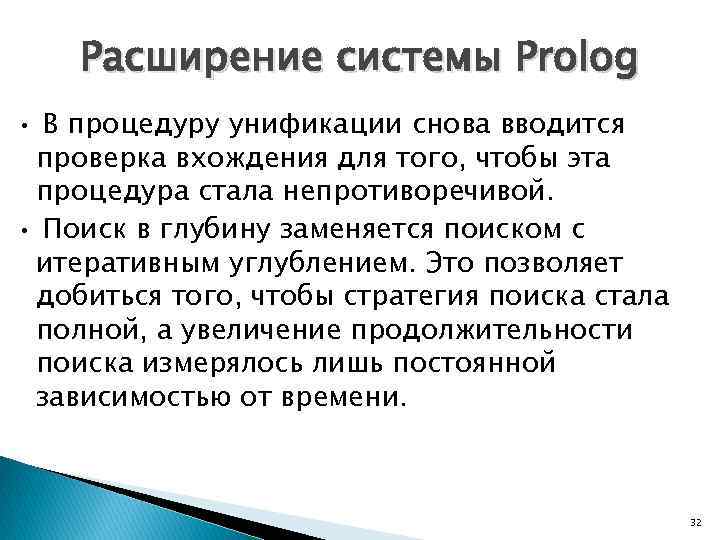 Расширение системы Prolog

• В процедуру унификации снова вводится проверка вхождения для того, чтобы эта процедура стала непротиворечивой.

• Поиск в глубину заменяется поиском с итеративным углублением. Это позволяет добиться того, чтобы стратегия поиска стала полной, а увеличение продолжительности поиска измерялось лишь постоянной зависимостью от времени.

32